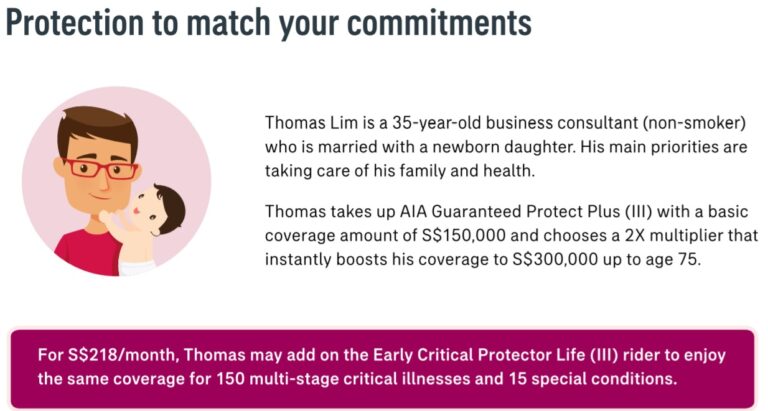 Protection to match your commitments

Thomas Lim is a 35-year-old business consultant (non-smoker) who is married with a newborn daughter. His main priorities are taking care of his family and health.

Thomas takes up AIA Guaranteed Protect Plus (III) with a basic coverage amount of S$150,000 and chooses a 2X multiplier that instantly boosts his coverage to S$300,000 up to age 75.

For S$218/month, Thomas may add on the Early Critical Protector Life (III) rider to enjoy the same coverage for 150 multi-stage critical illnesses and 15 special conditions.